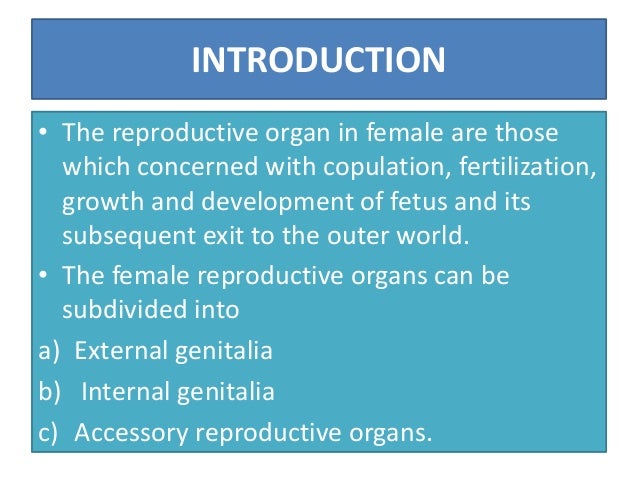 INTRODUCTION

• The reproductive organ in female are those which concerned with copulation, fertilization, growth and development of fetus and its subsequent exit to the outer world.

• The female reproductive organs can be subdivided into

a) External genitalia

b) Internal genitalia

c) Accessory reproductive organs.